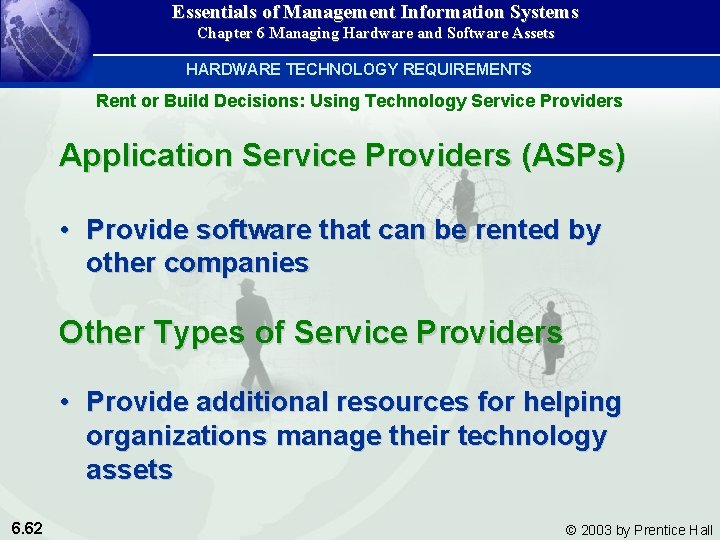 Essentials of Management Information Systems
Chapter 6 Managing Hardware and Software Assets

HARDWARE TECHNOLOGY REQUIREMENTS

Rent or Build Decisions: Using Technology Service Providers

Application Service Providers (ASPs)

• Provide software that can be rented by other companies

Other Types of Service Providers

• Provide additional resources for helping organizations manage their technology assets

6.62

© 2003 by Prentice Hall